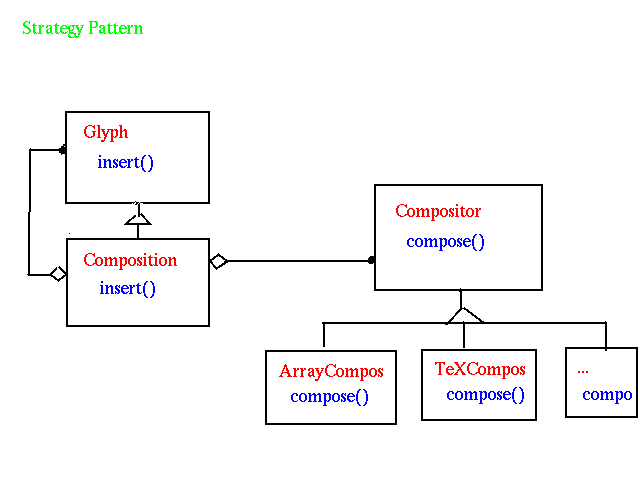 Strategy Pattern

Glyph
insert()

Composition
insert()

Compositor
compose()

ArrayCompos
compose()

TeXCompos
compose()

...
compo